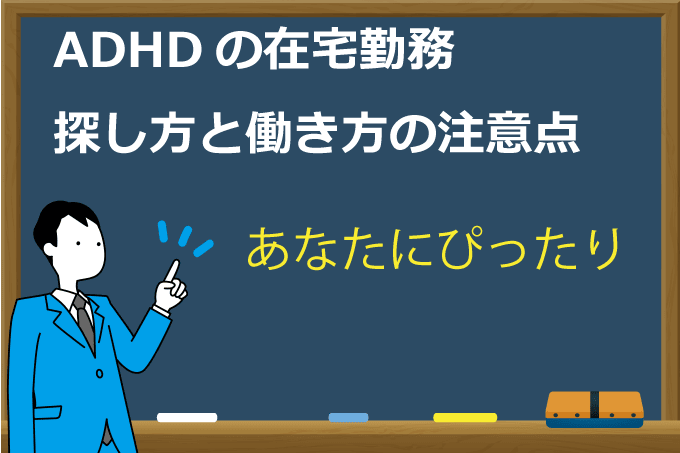 ADHD の在宅勤務
探し方と働き方の注意点

あなたにぴったり